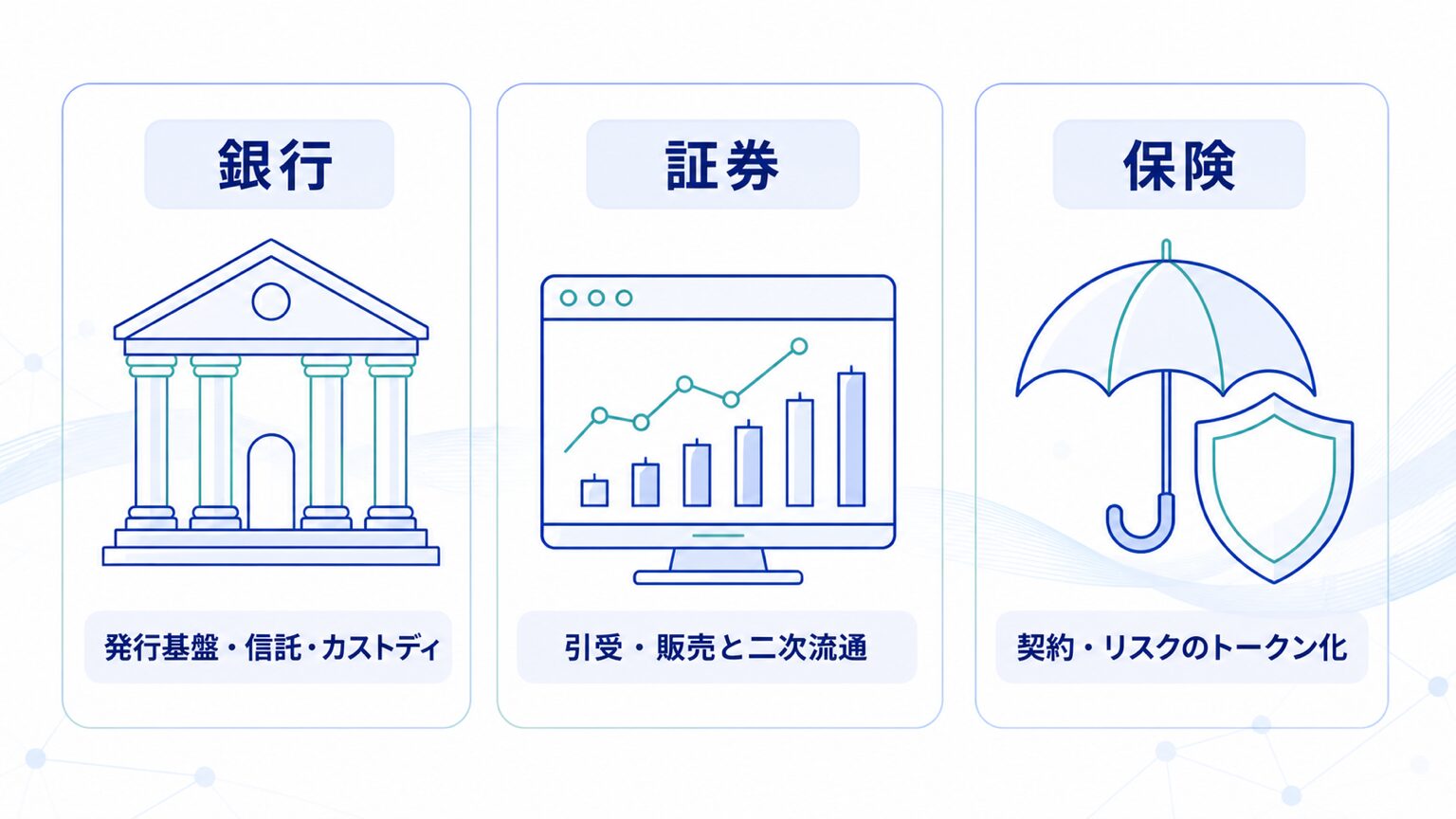 銀行

発行基盤・信託・カストディ

証券

引受・販売と二次流通

保険

契約・リスクのトークン化